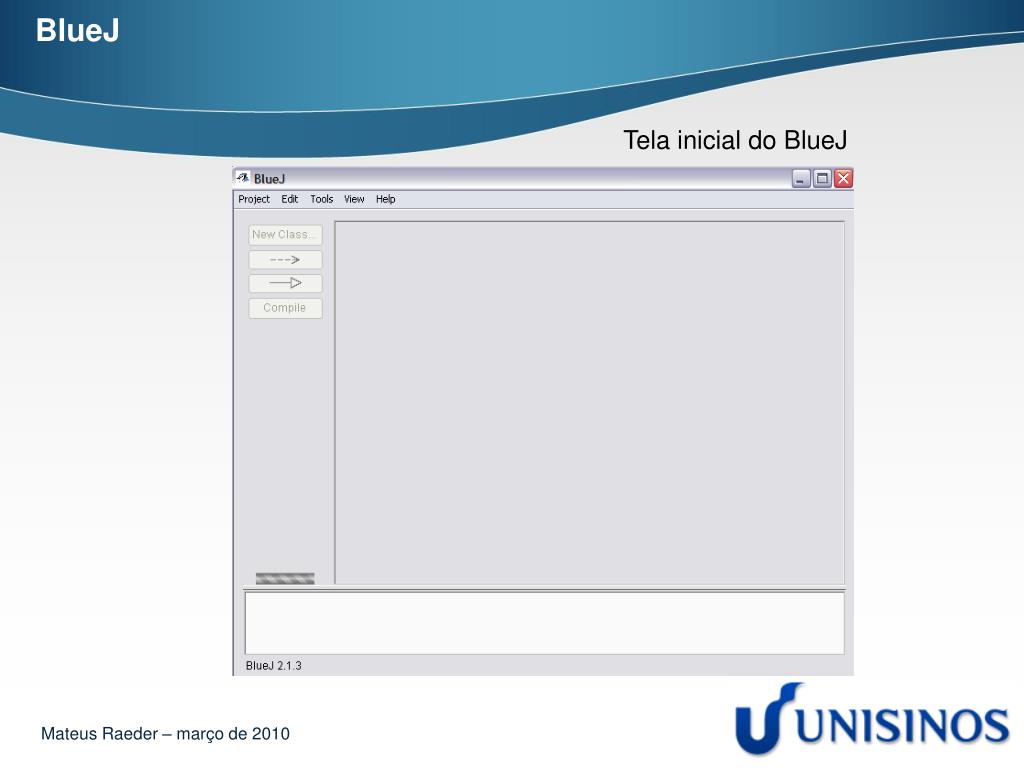 BlueJ

Tela inicial do BlueJ

BlueJ

Project Edit Tools View Help

New Class...

Compile

BlueJ 2.1.3

Mateus Raeder – março de 2010

UNISINOS